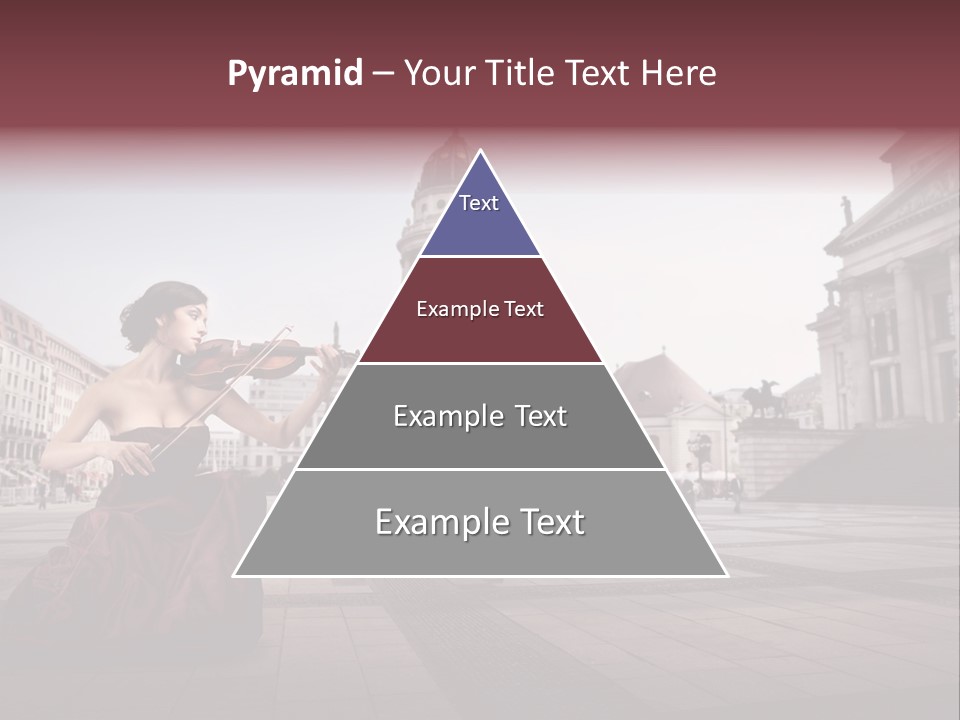 Pyramid – Your Title Text Here

Text

Example Text

Example Text

Example Text